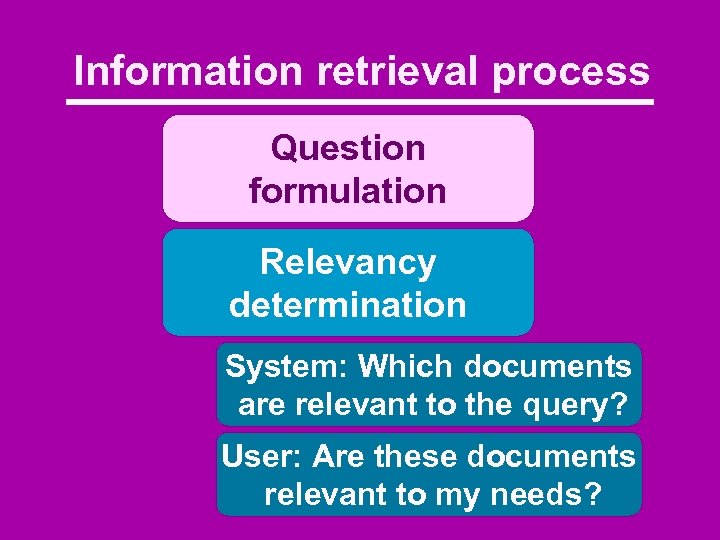 Information retrieval process

Question formulation

Relevancy determination

System: Which documents are relevant to the query?

User: Are these documents relevant to my needs?